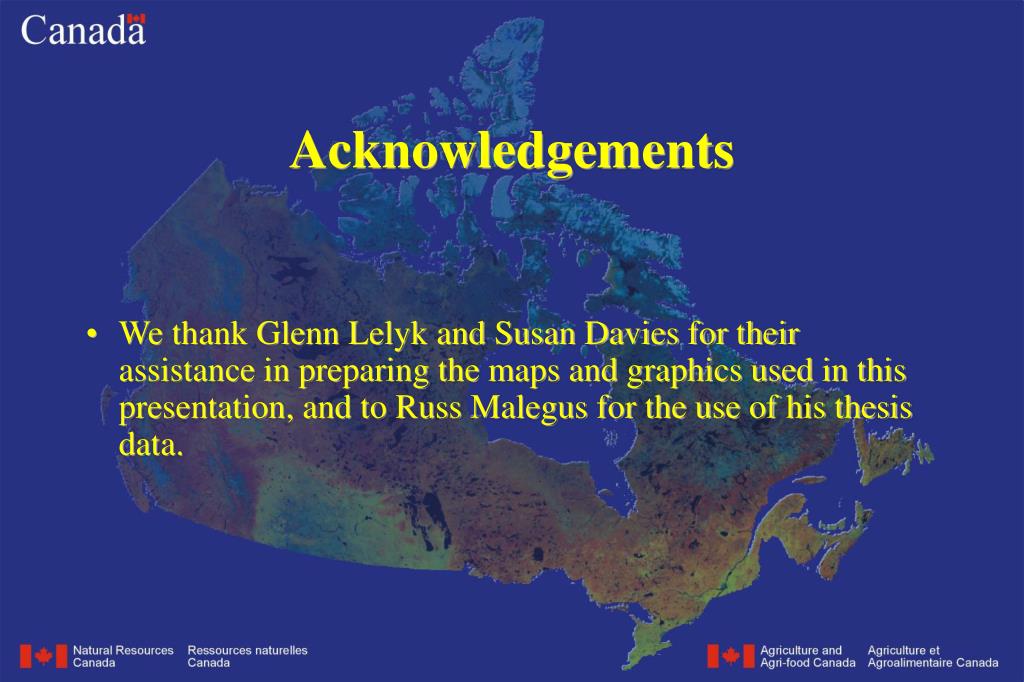 Canada

Acknowledgements

• We thank Glenn Lelyk and Susan Davies for their assistance in preparing the maps and graphics used in this presentation, and to Russ Malegus for the use of his thesis data.

Natural Resources Canada
Ressources naturelles Canada

Agriculture and Agri-food Canada
Agriculture et Agroalimentaire Canada